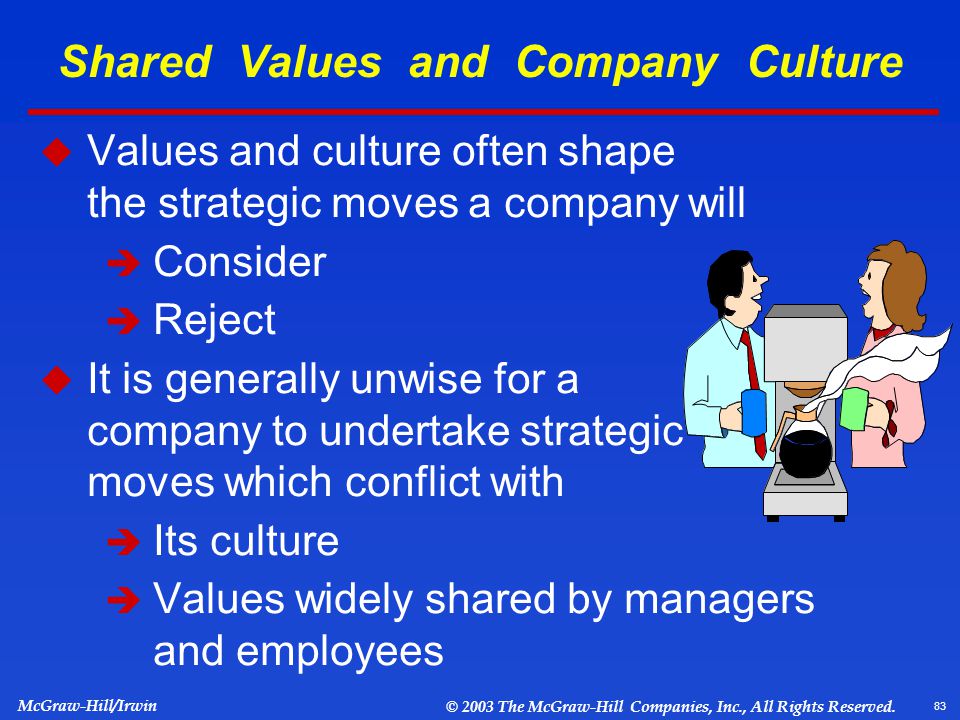 Shared Values and Company Culture

◆ Values and culture often shape the strategic moves a company will

➔ Consider

➔ Reject

◆ It is generally unwise for a company to undertake strategic moves which conflict with

➔ Its culture

➔ Values widely shared by managers and employees

McGraw-Hill/Irwin © 2003 The McGraw-Hill Companies, Inc., All Rights Reserved. 83